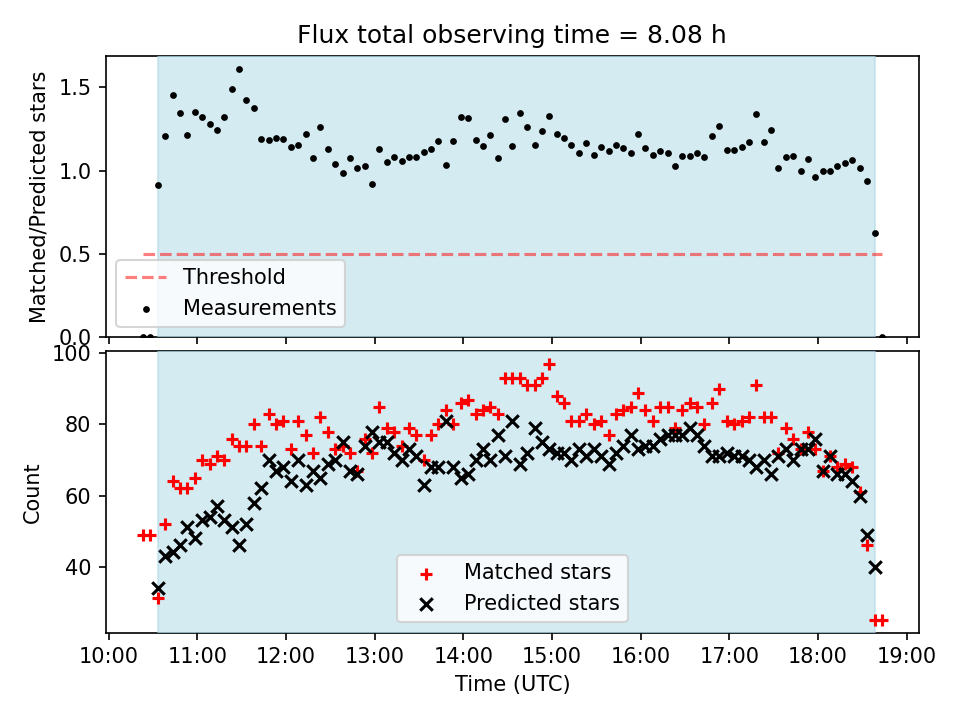 Flux total observing time = 8.08 h

Matched/Predicted stars

1.5
1.0
0.5
0.0

Threshold
Measurements

Count

100
80
60
40

Matched stars
Predicted stars

10:00 11:00 12:00 13:00 14:00 15:00 16:00 17:00 18:00 19:00

Time (UTC)